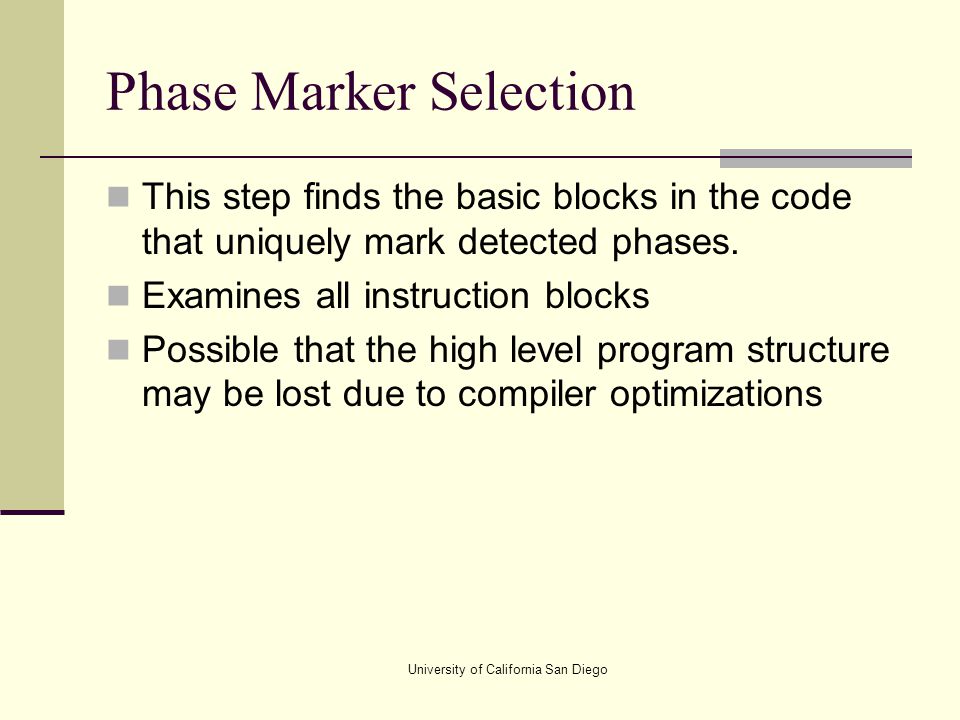 Phase Marker Selection

This step finds the basic blocks in the code that uniquely mark detected phases.

Examines all instruction blocks

Possible that the high level program structure may be lost due to compiler optimizations

University of California San Diego